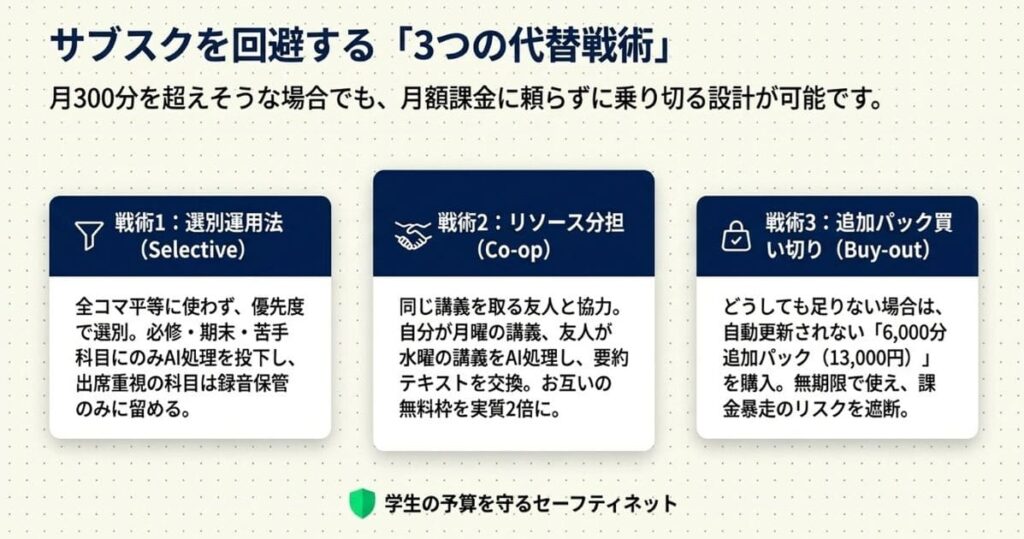 サブスクを回避する「3つの代替戦術」

月300分を超えそうな場合でも、月額課金に頼らずに乗り切る設計が可能です。

戦術1：選別運用法（Selective）

全コマ平等に使わず、優先度で選別。必修・期末・苦手科目にのみAI処理を投下し、出席重視の科目は録音保管のみに留める。

戦術2：リソース分担（Co-op）

同じ講義を取る友人と協力。自分が月曜の講義、友人が水曜の講義をAI処理し、要約テキストを交換。お互いの無料枠を実質2倍に。

戦術3：追加パック買い切り（Buy-out）

どうしても足りない場合は、自動更新されない「6,000分追加パック（13,000円）」を購入。無期限で使え、課金暴走のリスクを遮断。

学生の予算を守るセーフティネット